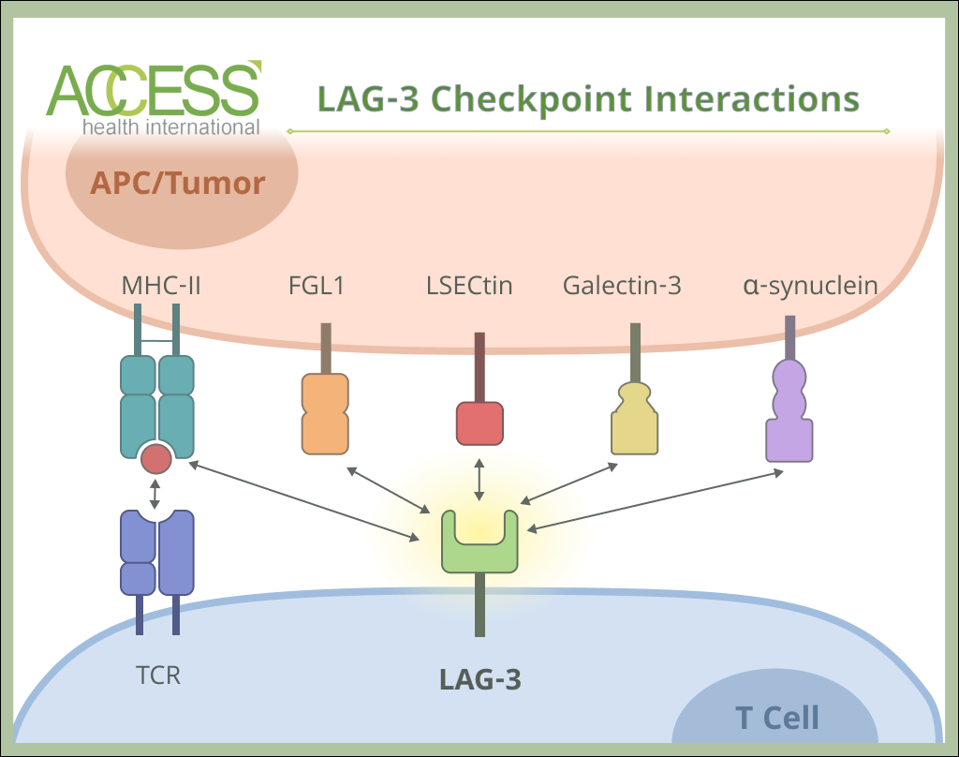 ACCESS
health international

LAG-3 Checkpoint Interactions

APC/Tumor

MHC-II

FGL1

LSECtin

Galectin-3

α-synuclein

TCR

LAG-3

T Cell